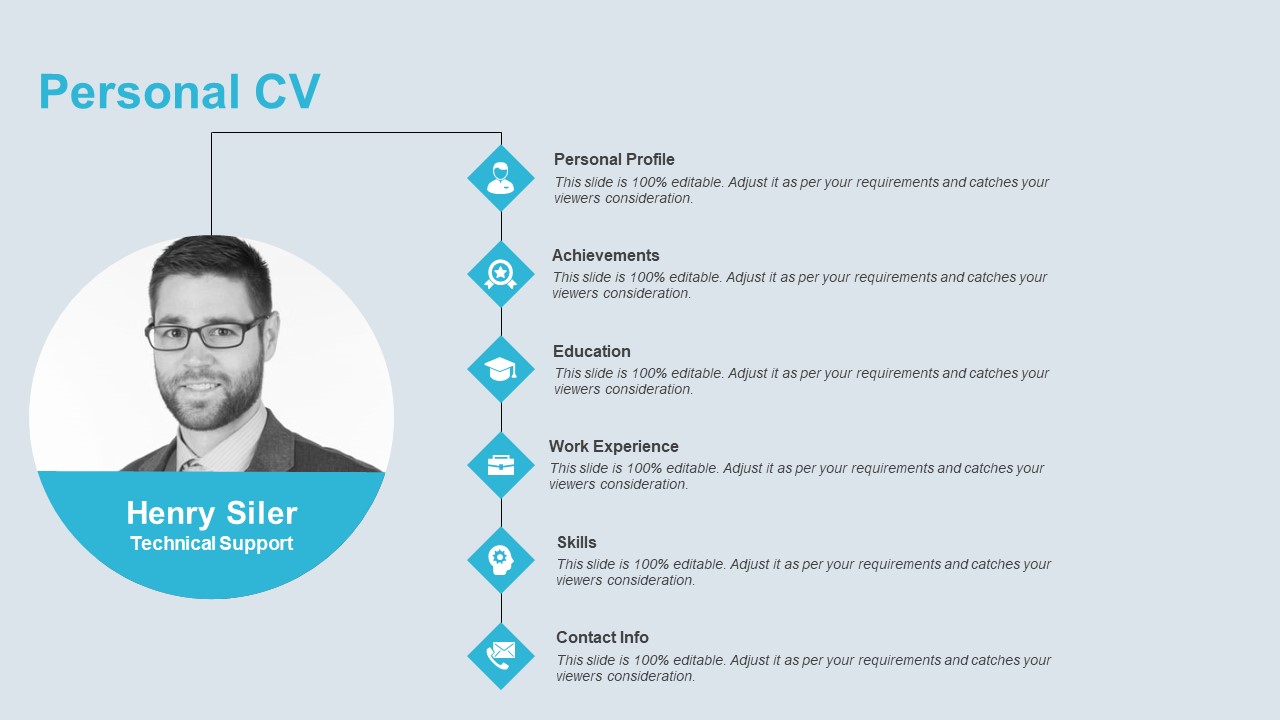 Personal CV

Henry Siler
Technical Support

Personal Profile
This slide is 100% editable. Adjust it as per your requirements and catches your viewers consideration.

Achievements
This slide is 100% editable. Adjust it as per your requirements and catches your viewers consideration.

Education
This slide is 100% editable. Adjust it as per your requirements and catches your viewers consideration.

Work Experience
This slide is 100% editable. Adjust it as per your requirements and catches your viewers consideration.

Skills
This slide is 100% editable. Adjust it as per your requirements and catches your viewers consideration.

Contact Info
This slide is 100% editable. Adjust it as per your requirements and catches your viewers consideration.